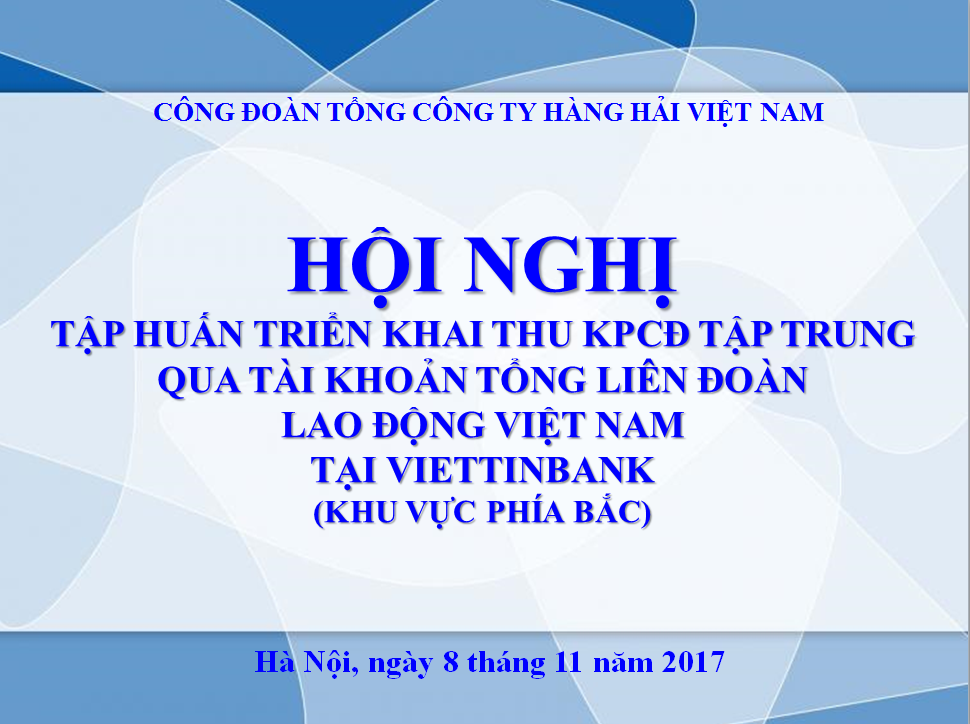 CÔNG ĐOÀN TỔNG CÔNG TY HÀNG HẢI VIỆT NAM

HỘI NGHỊ
TẬP HUẤN TRIỂN KHAI THU KPCĐ TẬP TRUNG QUA TÀI KHOẢN TỔNG LIÊN ĐOÀN LAO ĐỘNG VIỆT NAM TẠI VIETTINBANK (KHU VỰC PHÍA BẮC)

Hà Nội, ngày 8 tháng 11 năm 2017